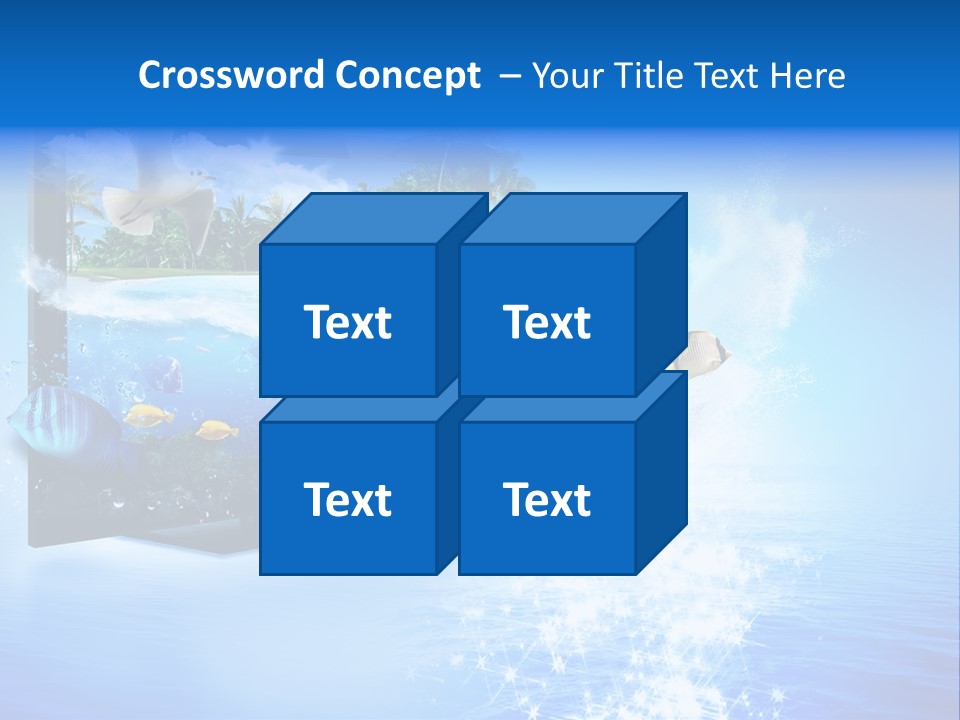 Crossword Concept – Your Title Text Here

Text

Text

Text

Text